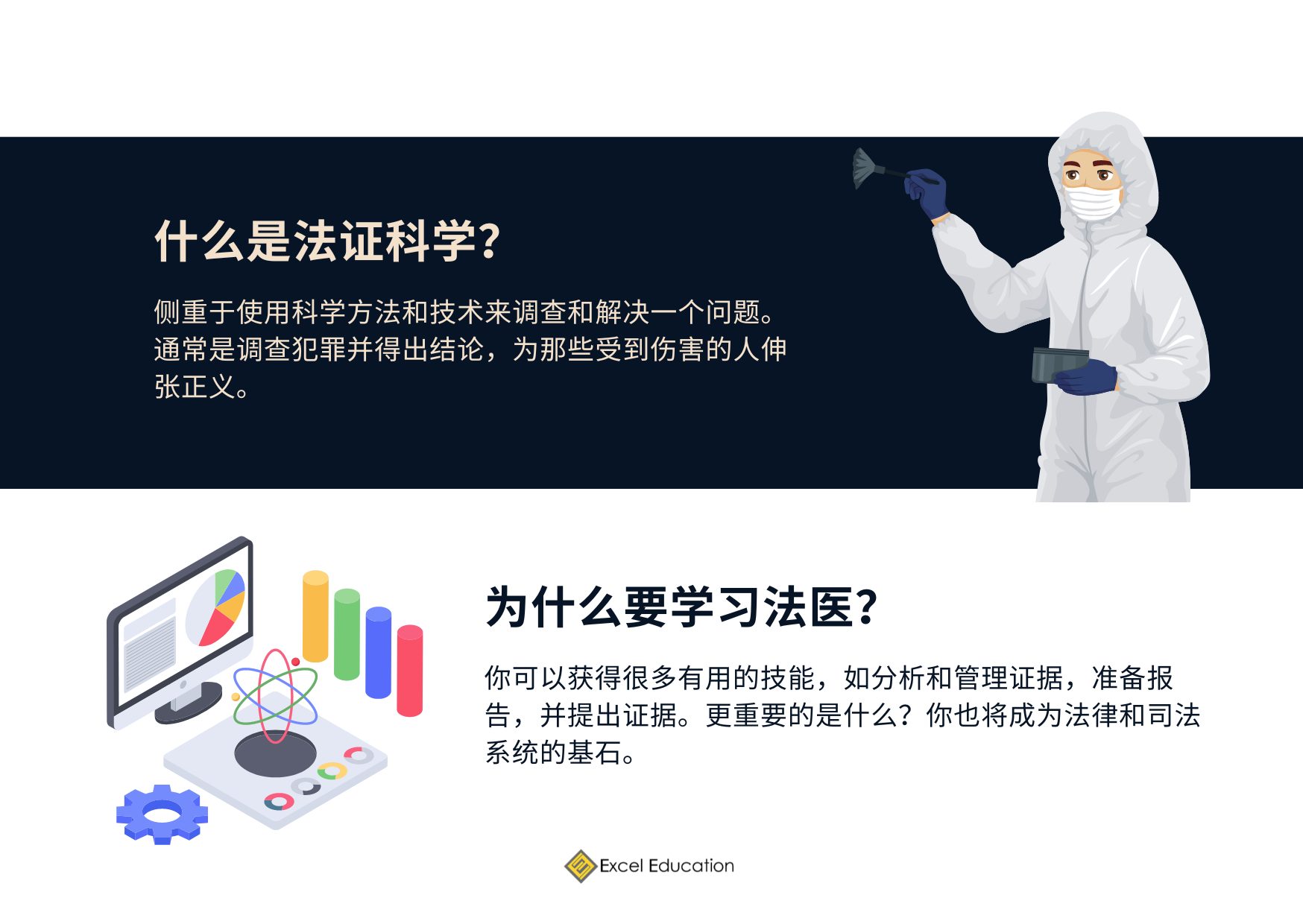 什么是法证科学?

侧重于使用科学方法和技术来调查和解决一个问题。通常是调查犯罪并得出结论，为那些受到伤害的人伸张正义。

为什么要学习法医?

你可以获得很多有用的技能，如分析和管理证据，准备报告，并提出证据。更重要的是什么?你也将成为法律和司法系统的基石。

Excel Education